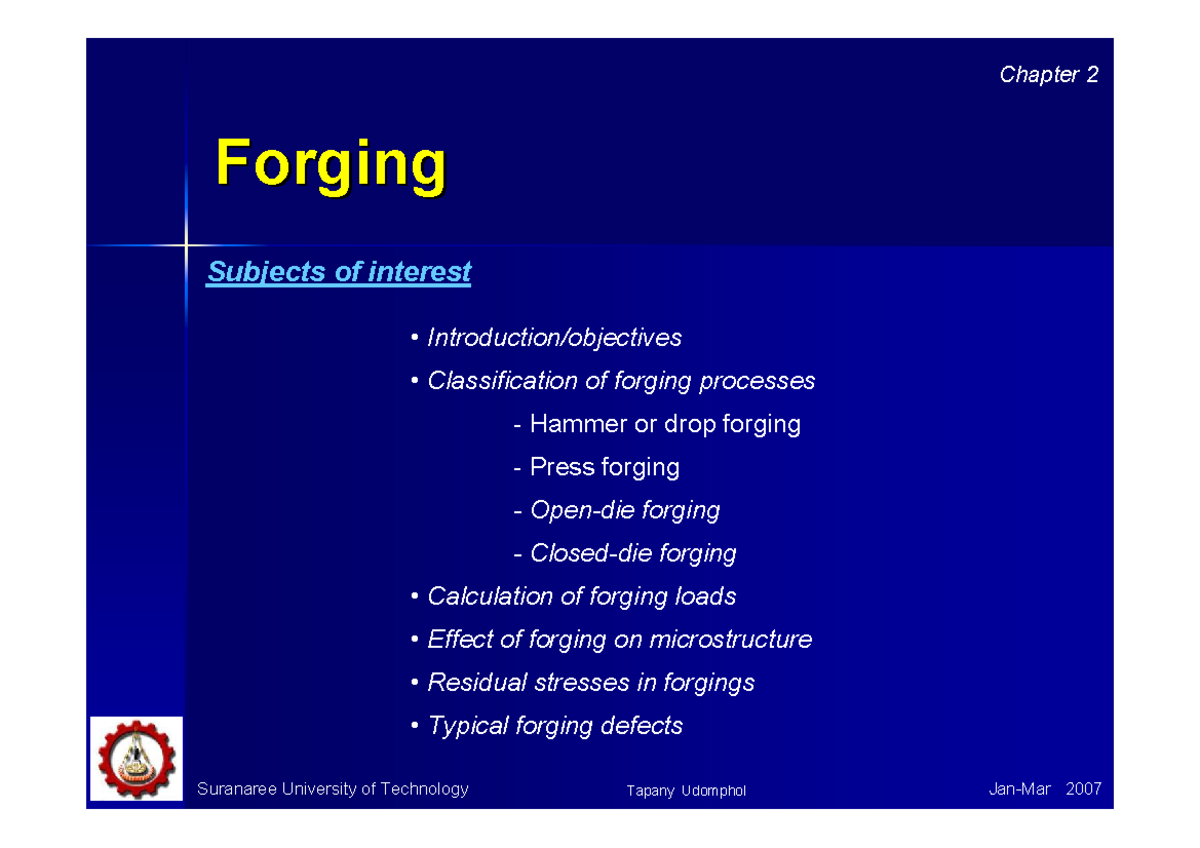 Chapter 2

Forging

Subjects of interest

• Introduction/objectives

• Classification of forging processes

- Hammer or drop forging

- Press forging

- Open-die forging

- Closed-die forging

• Calculation of forging loads

• Effect of forging on microstructure

• Residual stresses in forgings

• Typical forging defects

Suranaree University of Technology

Tapany Udomphol

Jan-Mar 2007